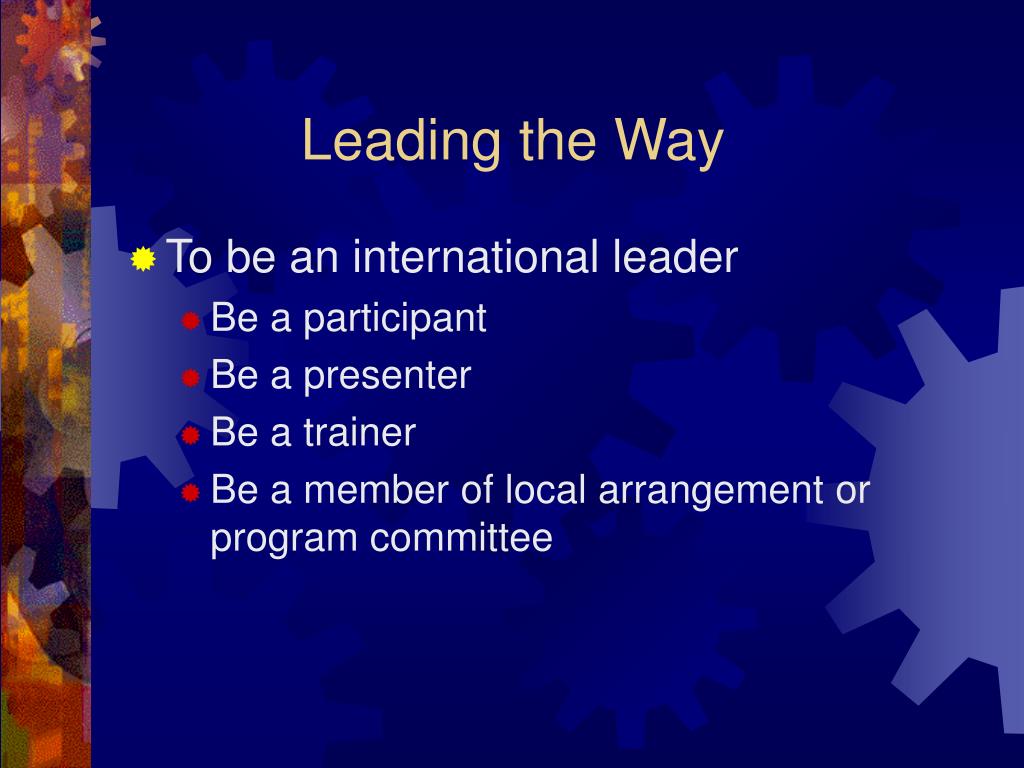 Leading the Way

To be an international leader

Be a participant

Be a presenter

Be a trainer

Be a member of local arrangement or program committee